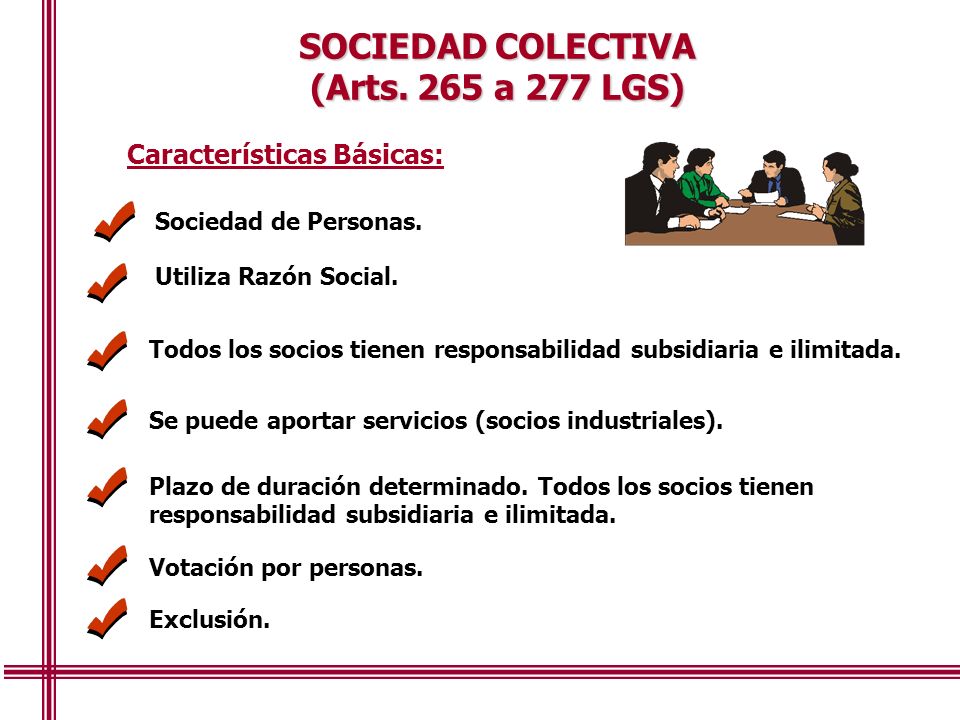 SOCIEDAD COLECTIVA
(Arts. 265 a 277 LGS)

Características Básicas:

Sociedad de Personas.

Utiliza Razón Social.

Todos los socios tienen responsabilidad subsidiaria e ilimitada.

Se puede aportar servicios (socios industriales).

Plazo de duración determinado. Todos los socios tienen responsabilidad subsidiaria e ilimitada.

Votación por personas.

Exclusión.